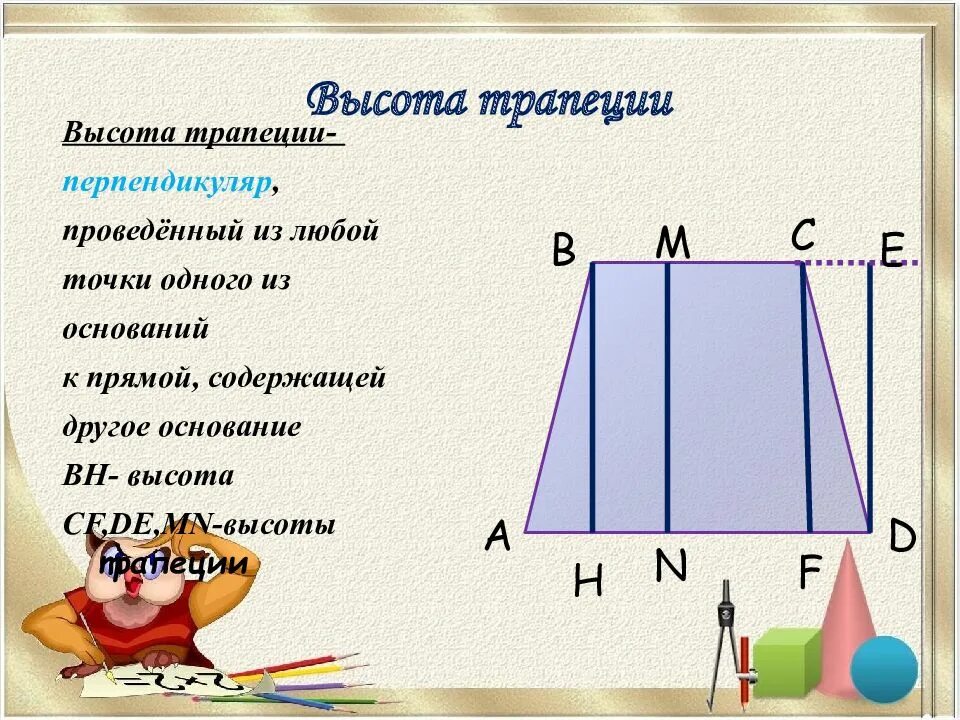 Высота трапеции

Высота трапеции- перпендикуляр, проведённый из любой точки одного из оснований к прямой, содержащей другое основание
BH- высота
CF,DE,MN-высоты трапеции

B M C E
A H N F D